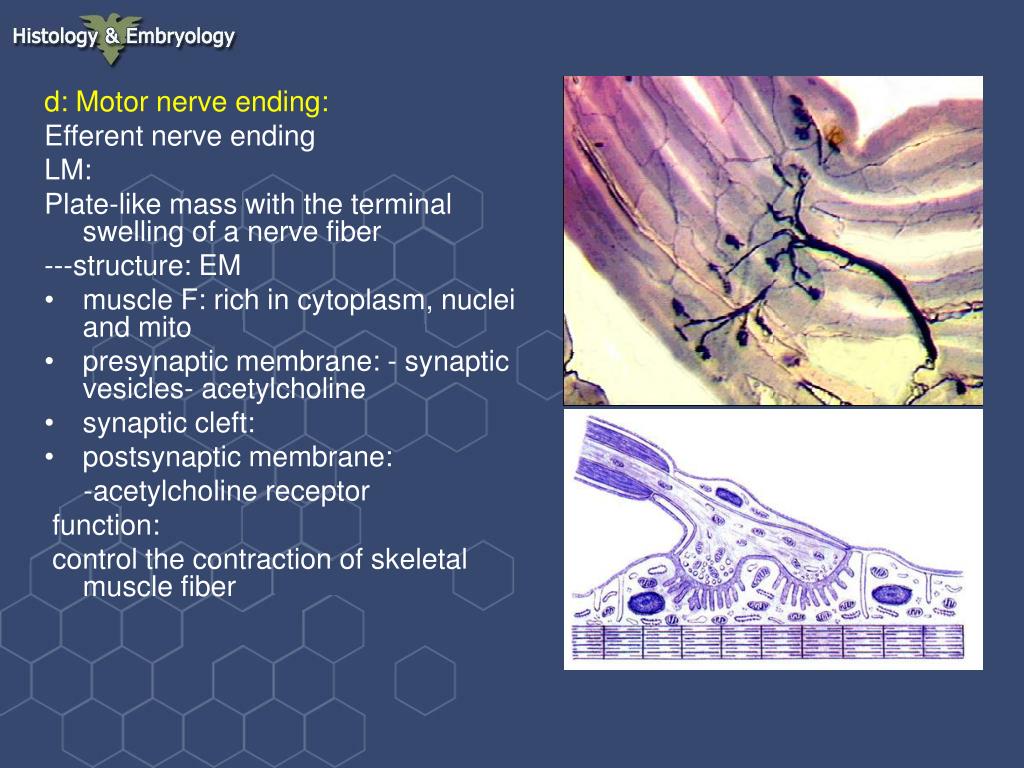 Histology & Embryology

d: Motor nerve ending:
Efferent nerve ending
LM:
Plate-like mass with the terminal swelling of a nerve fiber
---structure: EM
• muscle F: rich in cytoplasm, nuclei and mito
• presynaptic membrane: - synaptic vesicles- acetylcholine
• synaptic cleft:
• postsynaptic membrane:
-acetylcholine receptor
function:
control the contraction of skeletal muscle fiber